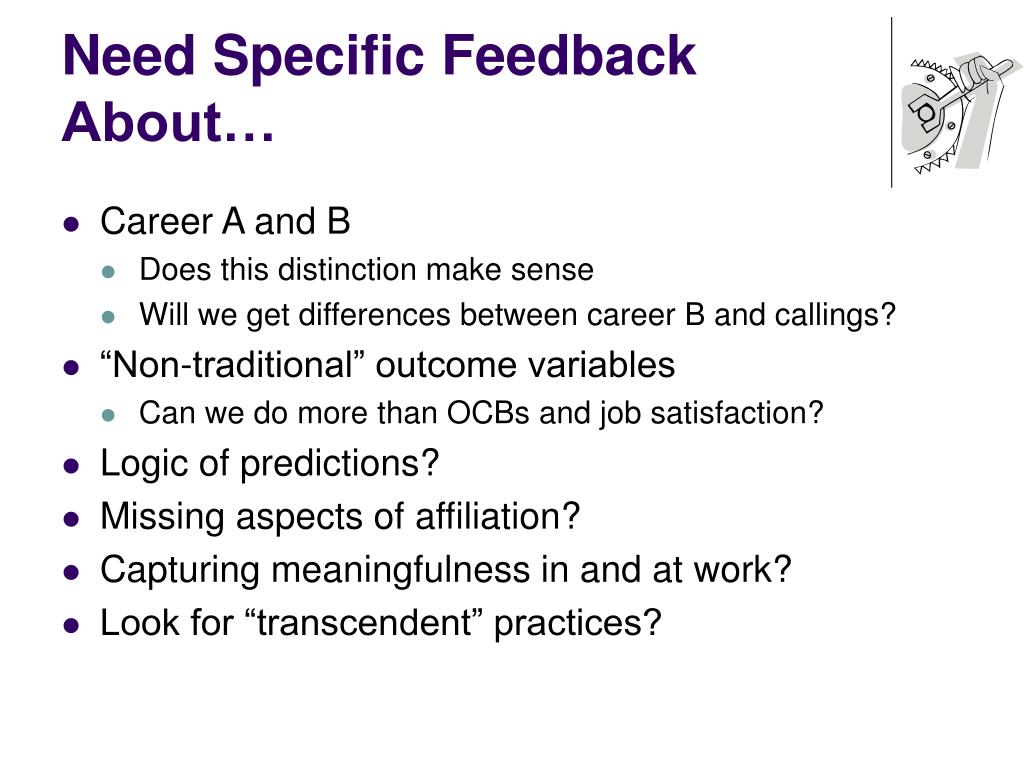 Need Specific Feedback About…

- Career A and B
  - Does this distinction make sense
  - Will we get differences between career B and callings?
- “Non-traditional” outcome variables
  - Can we do more than OCBs and job satisfaction?
- Logic of predictions?
- Missing aspects of affiliation?
- Capturing meaningfulness in and at work?
- Look for “transcendent” practices?